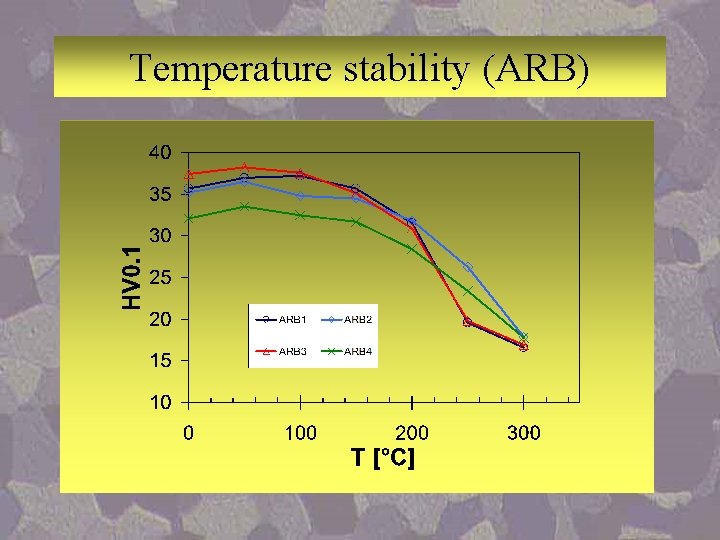 Temperature stability (ARB)

40
35
30
25
20
15
10

HV0.1

ARB1
ARB2
ARB3
ARB4

0
100
200
300

T [°C]